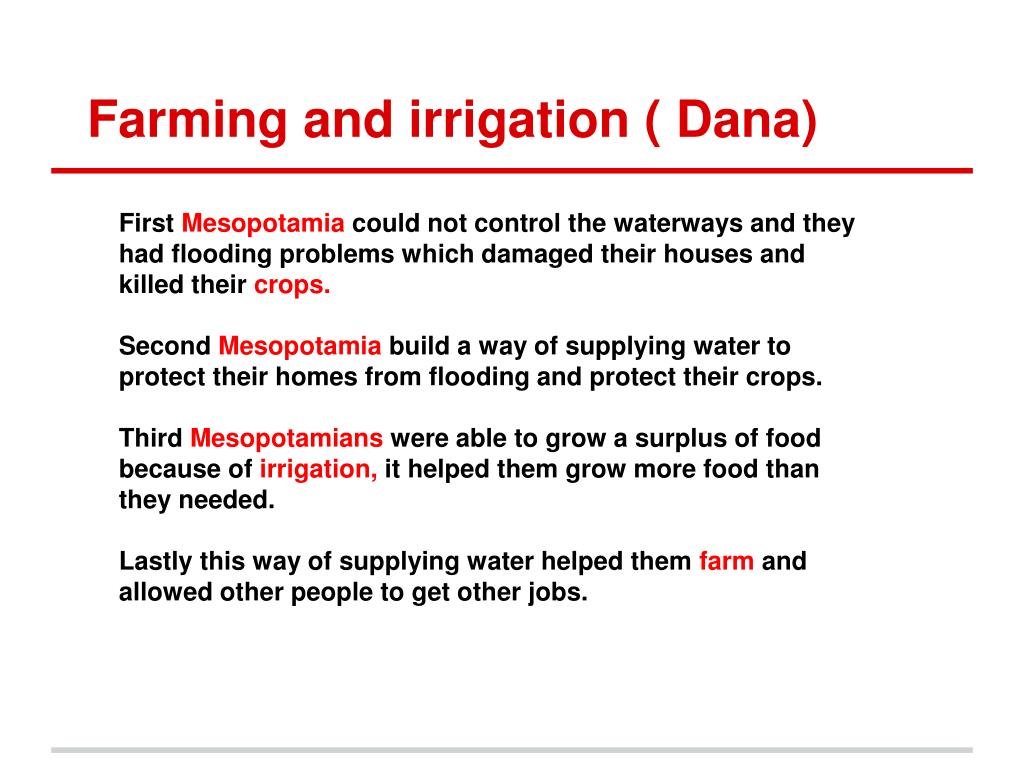 Farming and irrigation ( Dana)

First Mesopotamia could not control the waterways and they had flooding problems which damaged their houses and killed their crops.

Second Mesopotamia build a way of supplying water to protect their homes from flooding and protect their crops.

Third Mesopotamians were able to grow a surplus of food because of irrigation, it helped them grow more food than they needed.

Lastly this way of supplying water helped them farm and allowed other people to get other jobs.